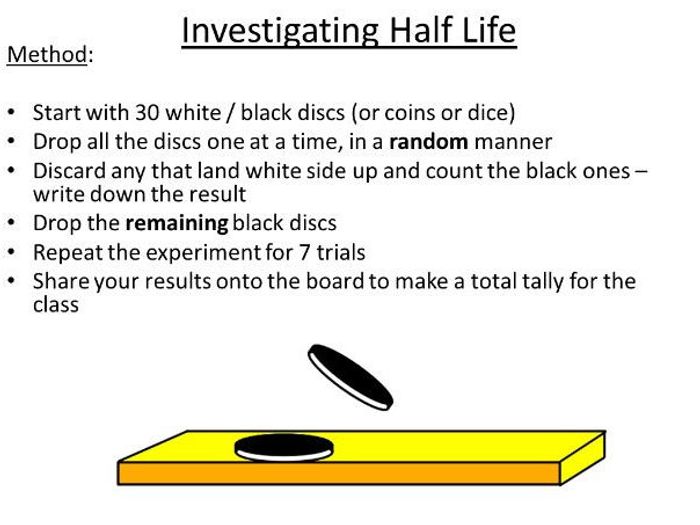 Investigating Half Life

Method:

• Start with 30 white / black discs (or coins or dice)
• Drop all the discs one at a time, in a random manner
• Discard any that land white side up and count the black ones – write down the result
• Drop the remaining black discs
• Repeat the experiment for 7 trials
• Share your results onto the board to make a total tally for the class